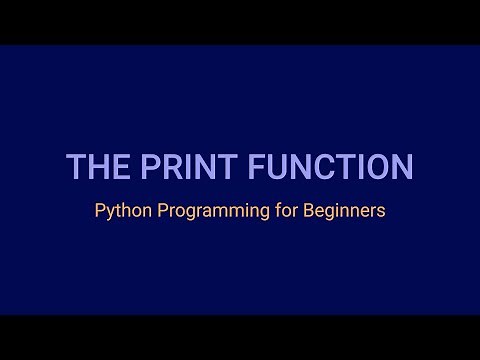 THE PRINT FUNCTION

Python Programming for Beginners